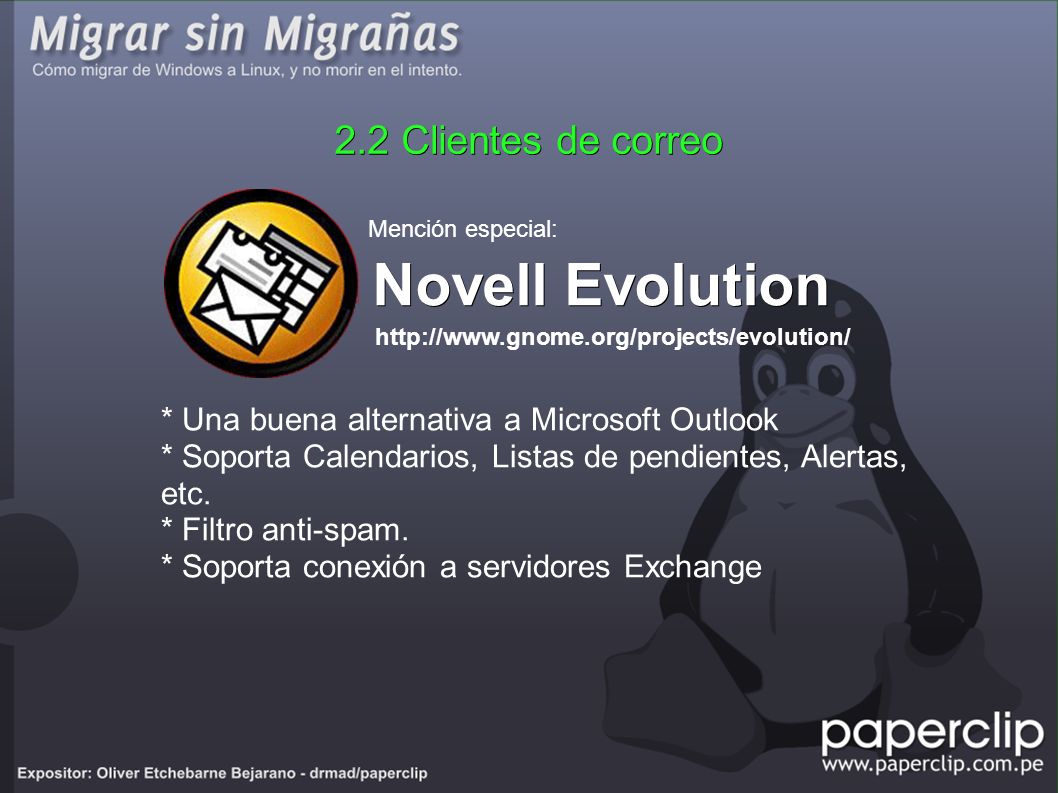 Migrar sin Migrañas
Cómo migrar de Windows a Linux, y no morir en el intento.

2.2 Clientes de correo

Mención especial:
Novell Evolution
http://www.gnome.org/projects/evolution/

* Una buena alternativa a Microsoft Outlook
* Soporta Calendarios, Listas de pendientes, Alertas, etc.
* Filtro anti-spam.
* Soporta conexión a servidores Exchange

Expositor: Oliver Etchebarne Bejarano - drmad/paperclip

paperclip
www.paperclip.com.pe